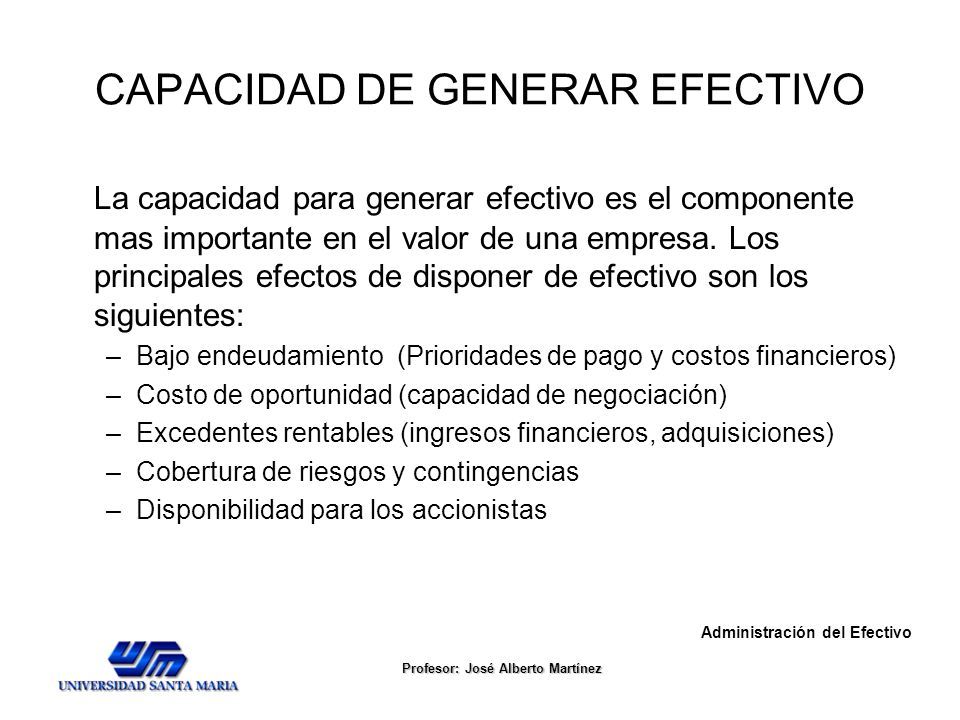 CAPACIDAD DE GENERAR EFECTIVO

La capacidad para generar efectivo es el componente mas importante en el valor de una empresa. Los principales efectos de disponer de efectivo son los siguientes:

– Bajo endeudamiento (Prioridades de pago y costos financieros)
– Costo de oportunidad (capacidad de negociación)
– Excedentes rentables (ingresos financieros, adquisiciones)
– Cobertura de riesgos y contingencias
– Disponibilidad para los accionistas

Administración del Efectivo

USM
UNIVERSIDAD SANTA MARIA

Profesor: José Alberto Martínez